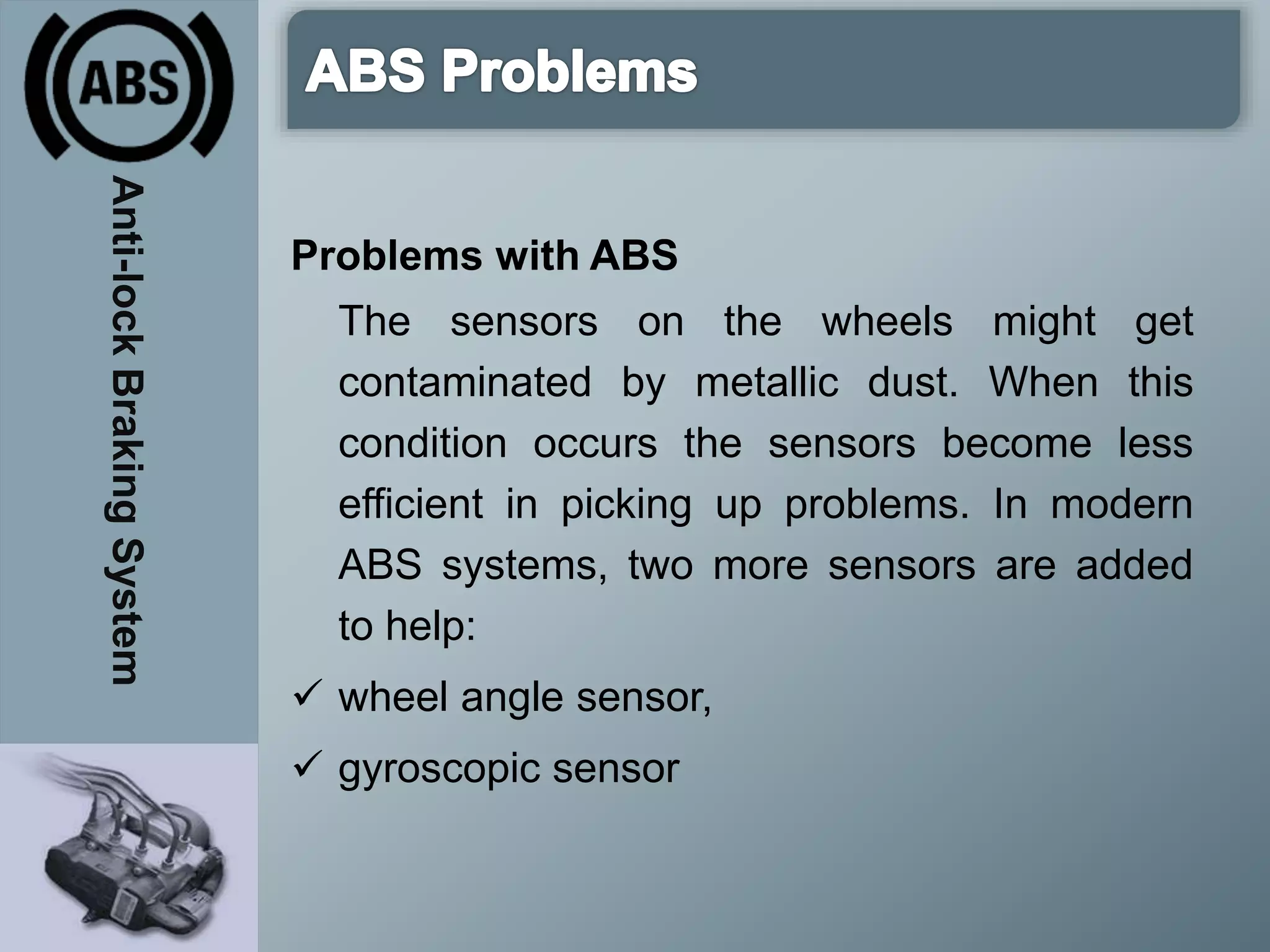 ABS

Anti-lock Braking System

ABS Problems

Problems with ABS

The sensors on the wheels might get contaminated by metallic dust. When this condition occurs the sensors become less efficient in picking up problems. In modern ABS systems, two more sensors are added to help:

✓ wheel angle sensor,

✓ gyroscopic sensor